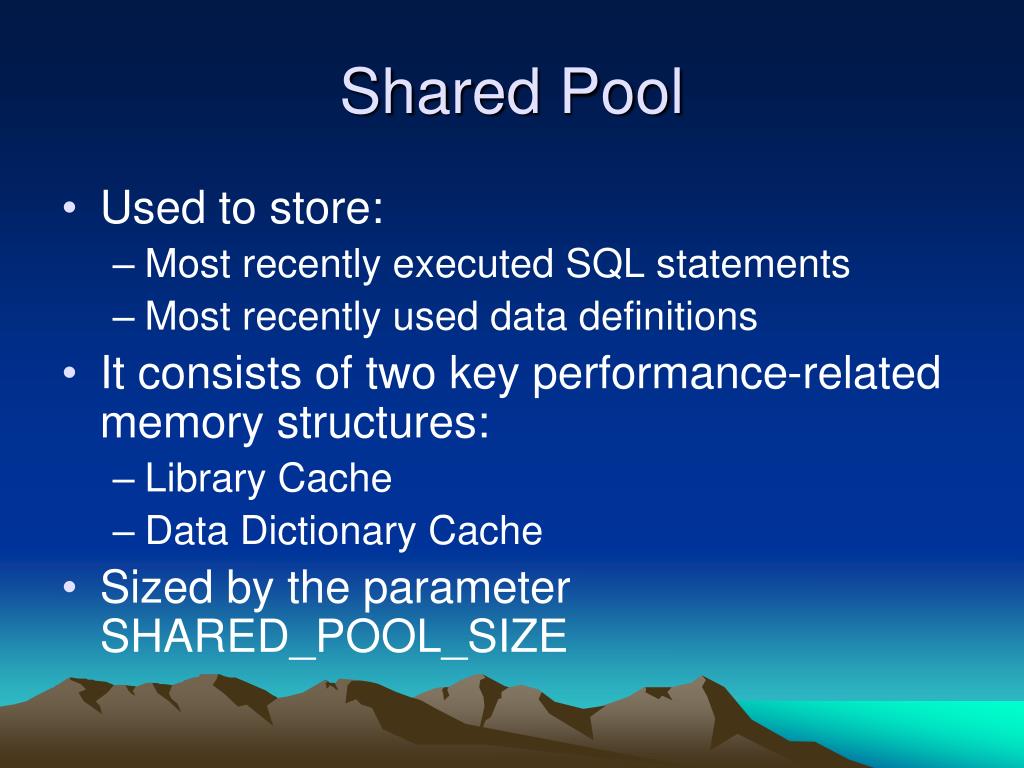 Shared Pool

• Used to store:
– Most recently executed SQL statements
– Most recently used data definitions
• It consists of two key performance-related memory structures:
– Library Cache
– Data Dictionary Cache
• Sized by the parameter SHARED_POOL_SIZE